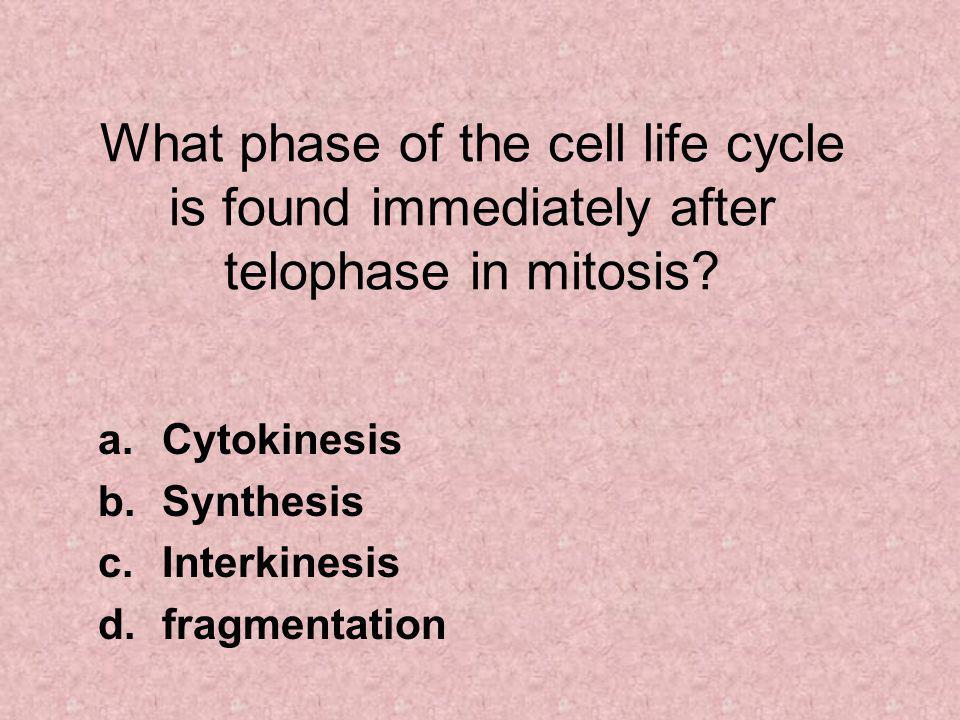 What phase of the cell life cycle is found immediately after telophase in mitosis?

a. Cytokinesis
b. Synthesis
c. Interkinesis
d. fragmentation